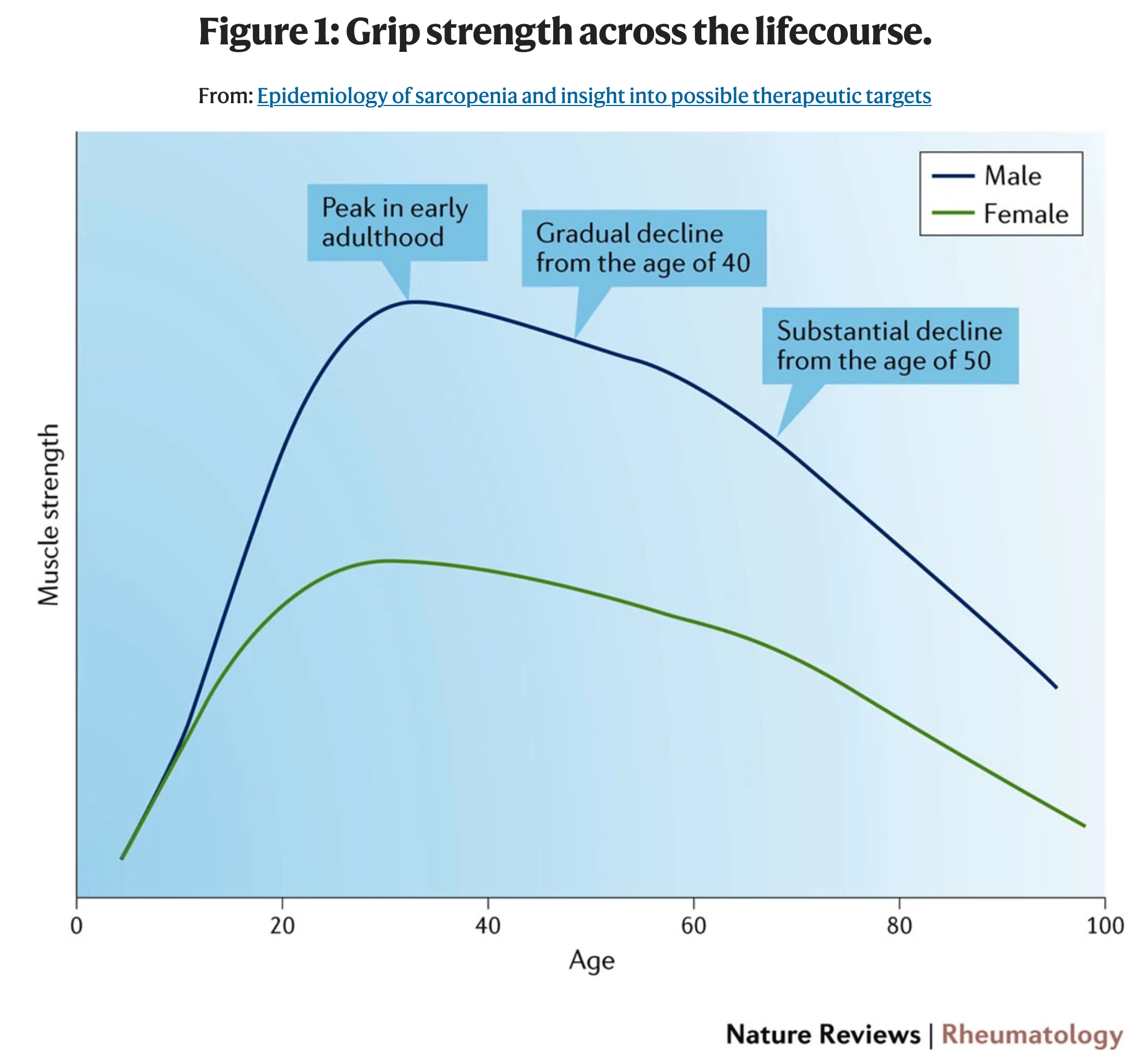 Figure 1: Grip strength across the lifecourse.

From: Epidemiology of sarcopenia and insight into possible therapeutic targets

Male
Female

Peak in early adulthood

Gradual decline from the age of 40

Substantial decline from the age of 50

Muscle strength

0 20 40 60 80 100

Age

Nature Reviews | Rheumatology